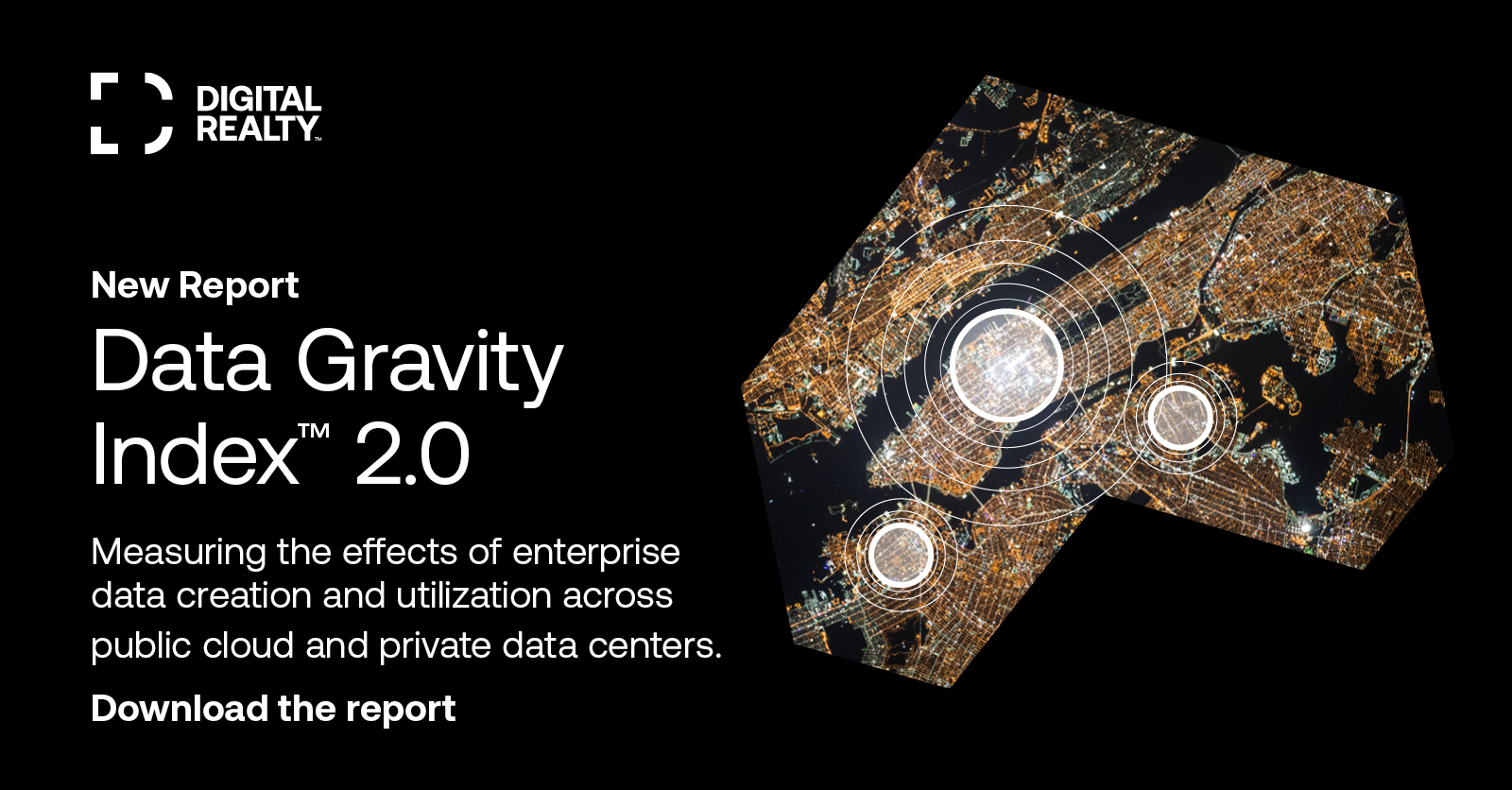 DIGITAL REALTY™

New Report

Data Gravity Index™ 2.0

Measuring the effects of enterprise data creation and utilization across public cloud and private data centers.

Download the report